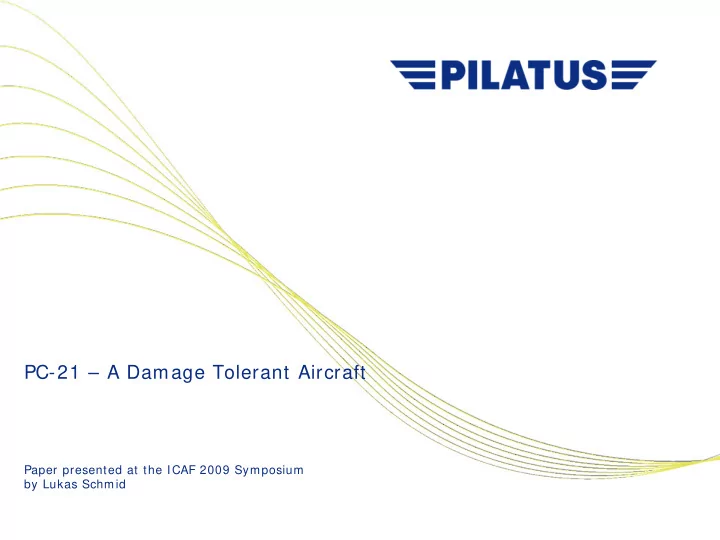 PILATUS

PC-21 – A Damage Tolerant Aircraft

Paper presented at the ICAF 2009 Symposium
by Lukas Schmid